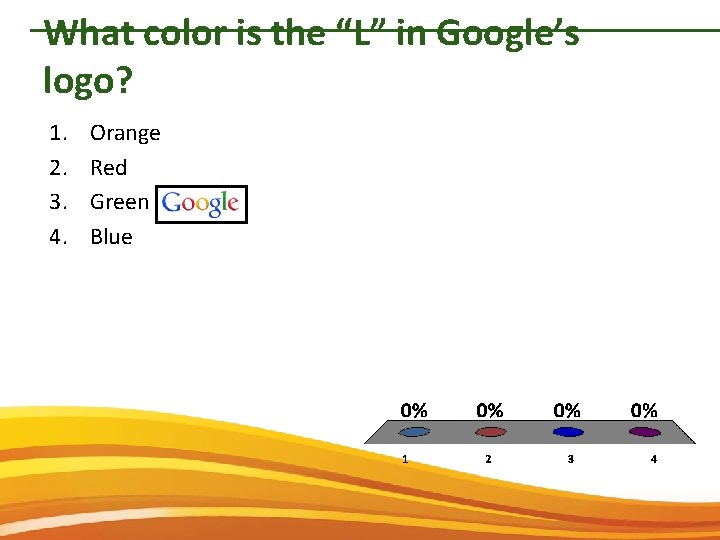 What color is the “L” in Google’s logo?

1. Orange
2. Red
3. Green Google
4. Blue

0% 0% 0% 0%

1 2 3 4